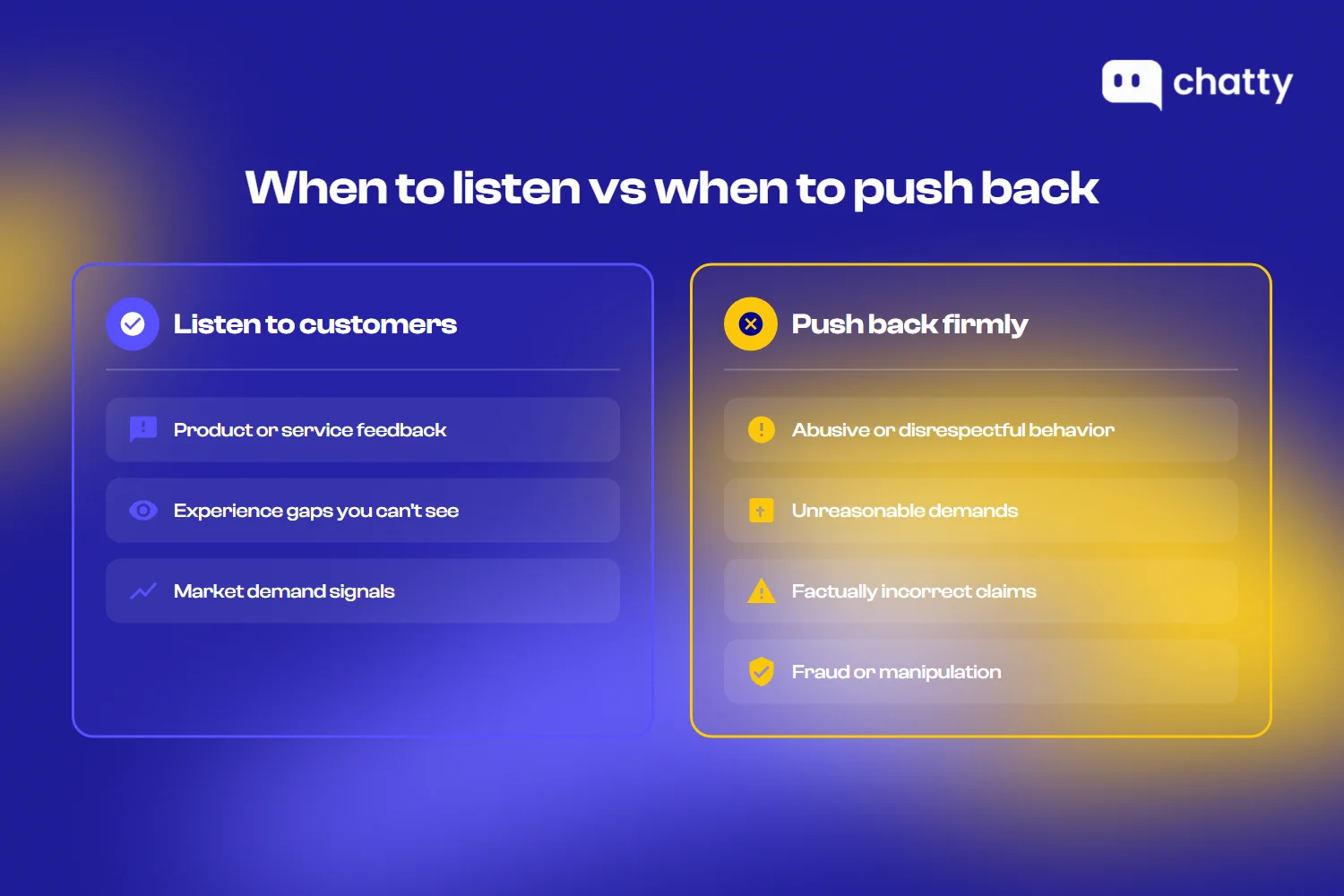 chatty

When to listen vs when to push back

Listen to customers

Product or service feedback

Experience gaps you can't see

Market demand signals

Push back firmly

Abusive or disrespectful behavior

Unreasonable demands

Factually incorrect claims

Fraud or manipulation